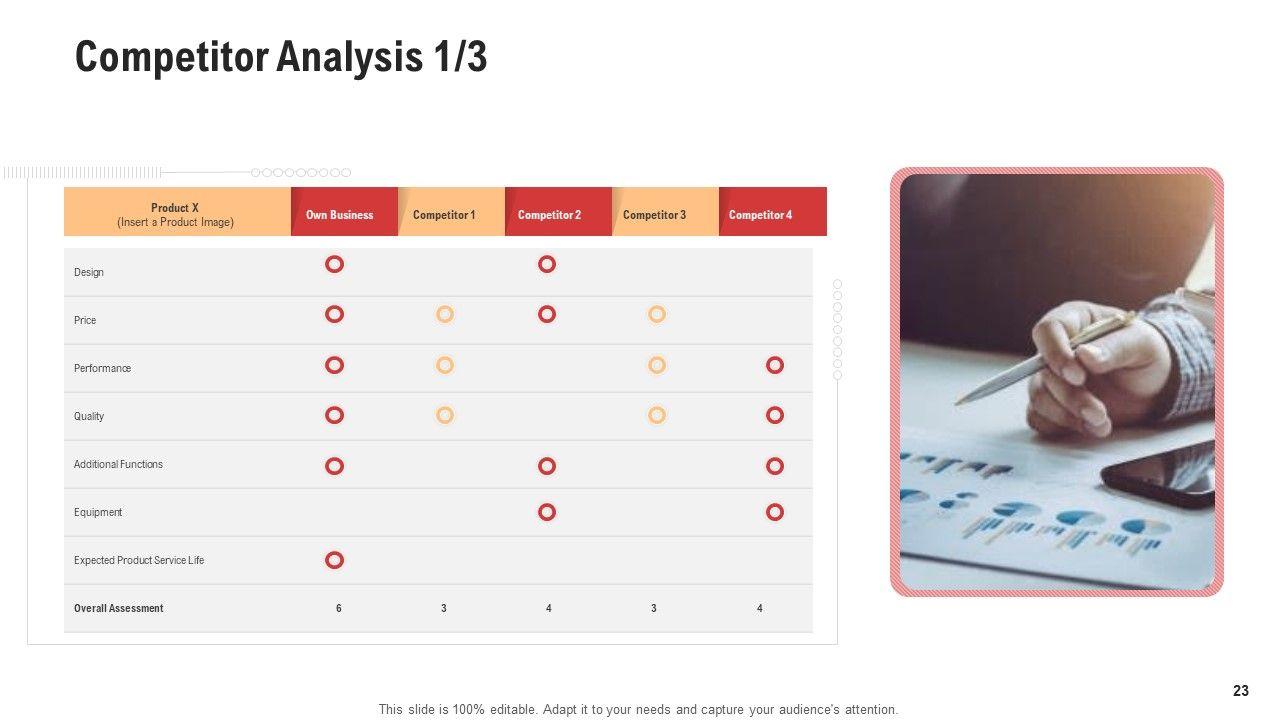 Competitor Analysis 1/3

| Product X (Insert a Product Image) | Own Business | Competitor 1 | Competitor 2 | Competitor 3 | Competitor 4 |
|---|---|---|---|---|---|
| Design | | | | | |
| Price | | | | | |
| Performance | | | | | |
| Quality | | | | | |
| Additional Functions | | | | | |
| Equipment | | | | | |
| Expected Product Service Life | | | | | |
| Overall Assessment | 6 | 3 | 4 | 3 | 4 |

23

This slide is 100% editable. Adapt it to your needs and capture your audience's attention.